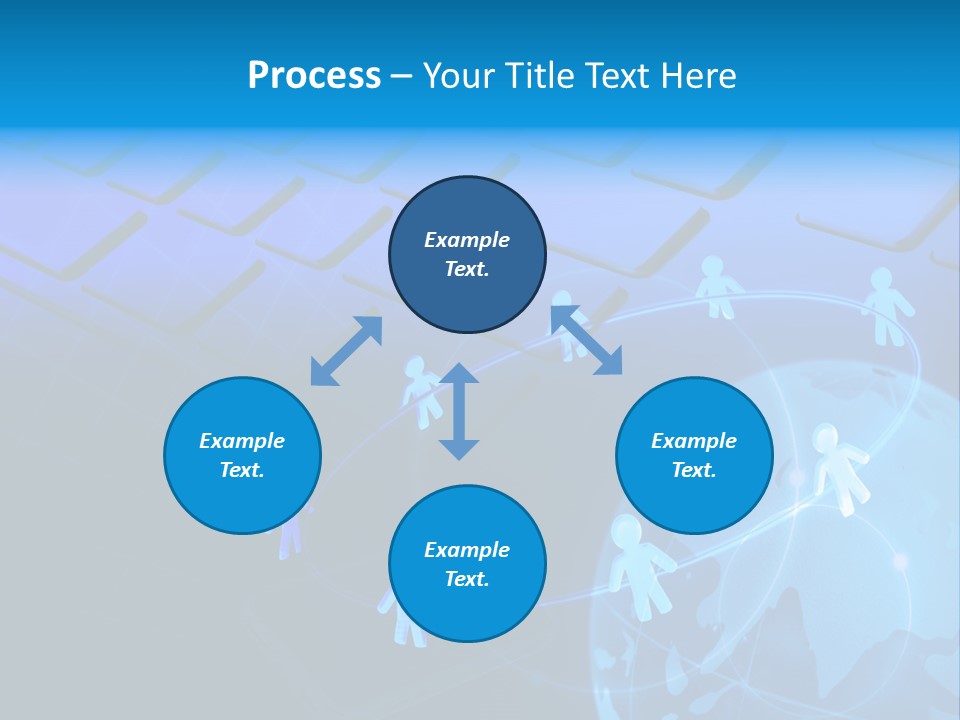 Process – Your Title Text Here

Example Text.

Example Text.

Example Text.

Example Text.